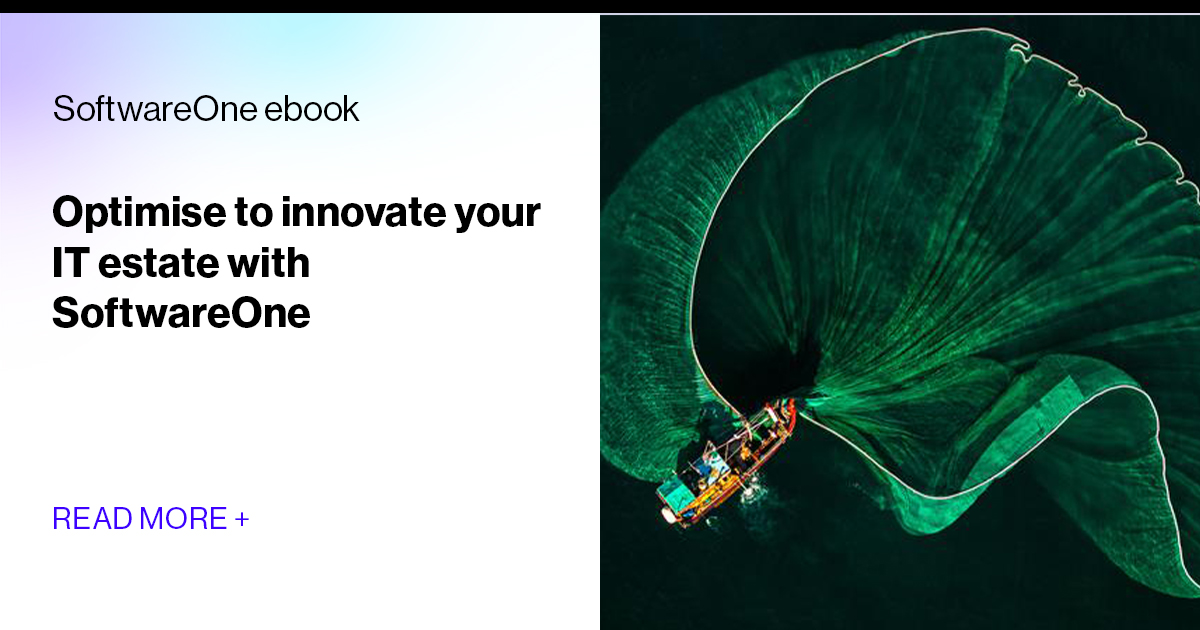 SoftwareOne ebook

Optimise to innovate your IT estate with SoftwareOne

READ MORE +